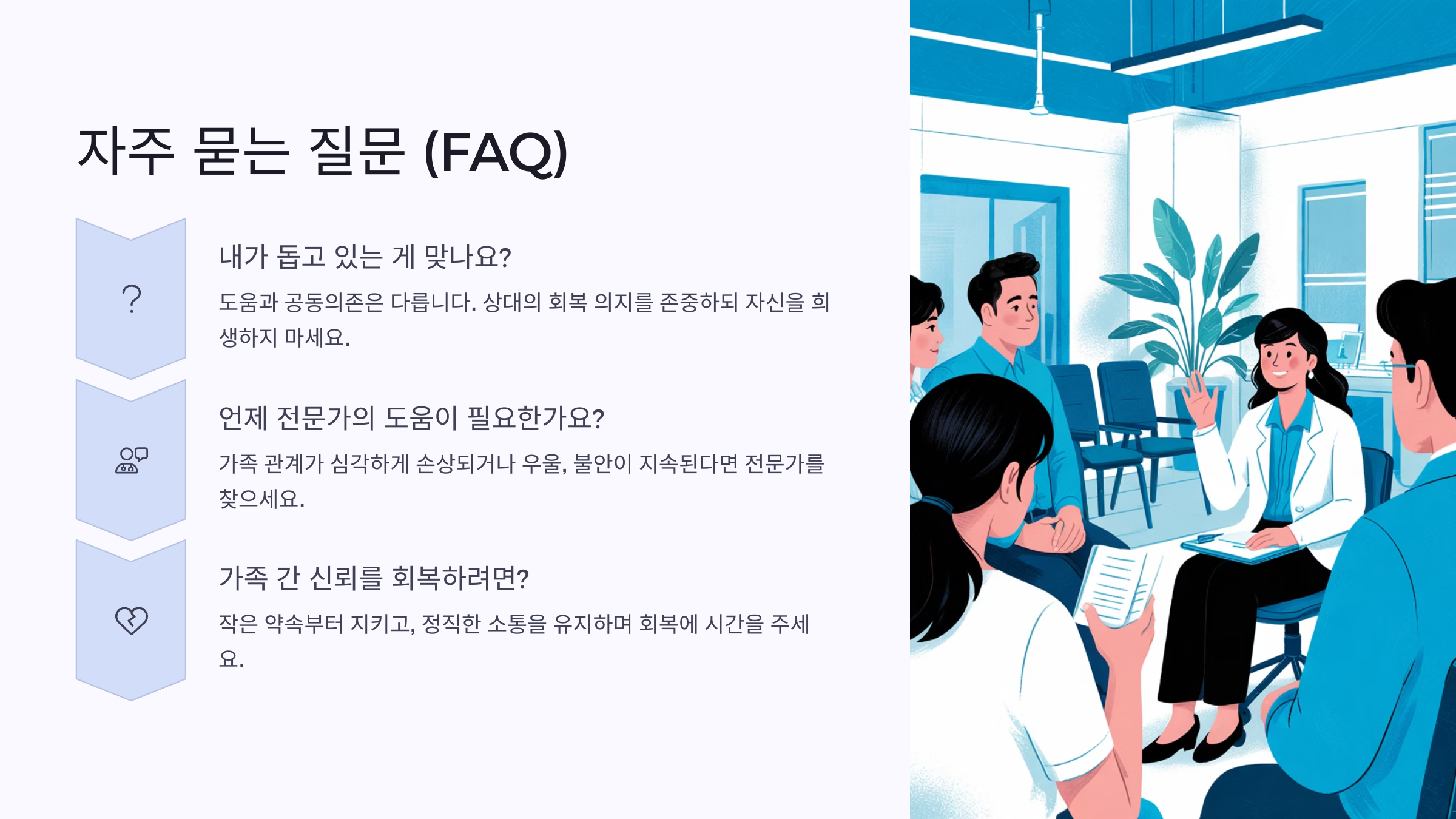 자주 묻는 질문 (FAQ)

?

내가 돕고 있는 게 맞나요?

도움과 공동의존은 다릅니다. 상대의 회복 의지를 존중하되 자신을 희생하지 마세요.

언제 전문가의 도움이 필요한가요?

가족 관계가 심각하게 손상되거나 우울, 불안이 지속된다면 전문가를 찾으세요.

가족 간 신뢰를 회복하려면?

작은 약속부터 지키고, 정직한 소통을 유지하며 회복에 시간을 주세요.